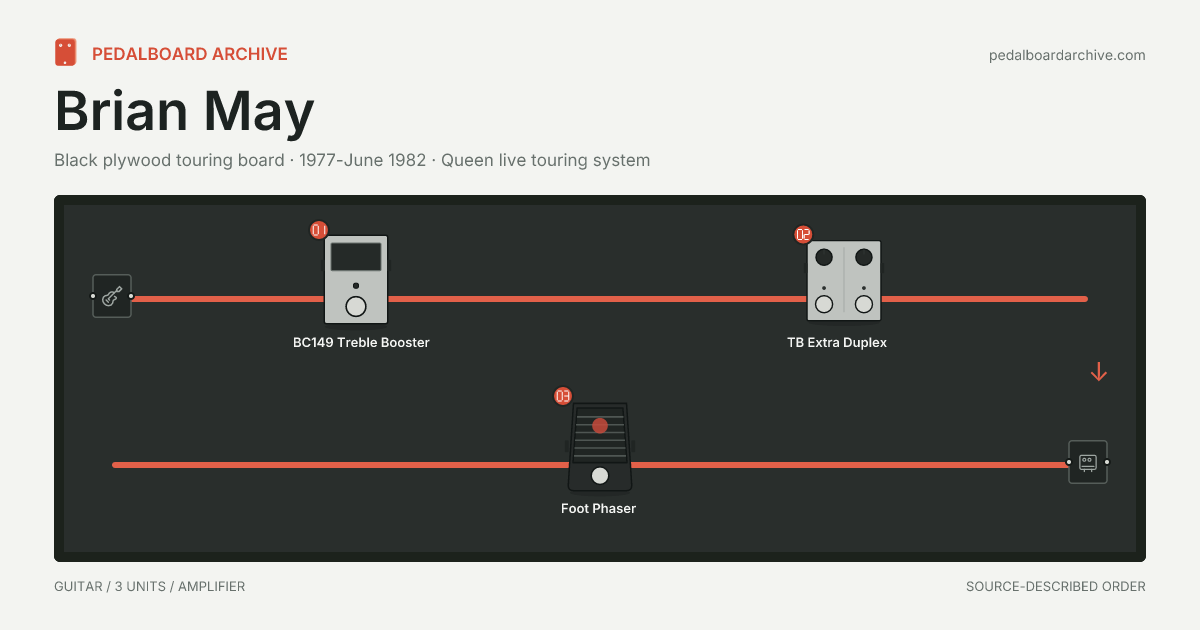 PEDALBOARD ARCHIVE

pedalboardarchive.com

Brian May

Black plywood touring board · 1977-June 1982 · Queen live touring system

01

BC149 Treble Booster

02

TB Extra Duplex

03

Foot Phaser

GUITAR / 3 UNITS / AMPLIFIER

SOURCE-DESCRIBED ORDER